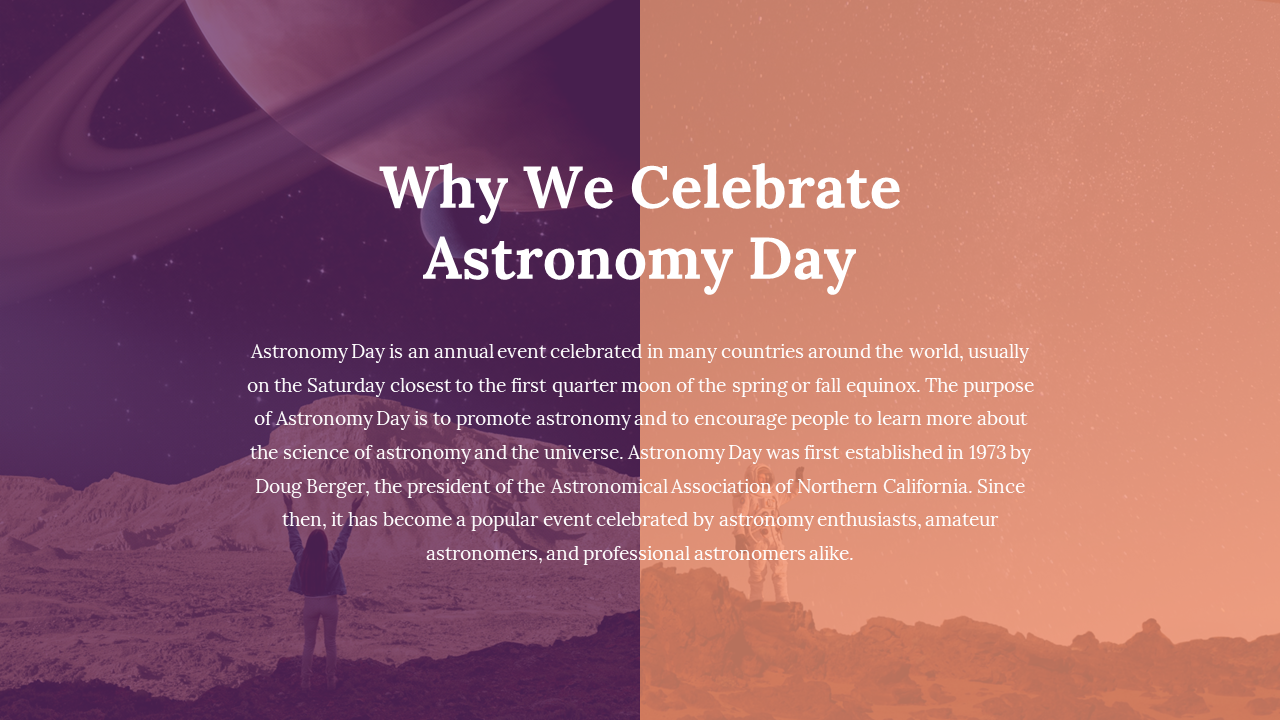 Why We Celebrate Astronomy Day

Astronomy Day is an annual event celebrated in many countries around the world, usually on the Saturday closest to the first quarter moon of the spring or fall equinox. The purpose of Astronomy Day is to promote astronomy and to encourage people to learn more about the science of astronomy and the universe. Astronomy Day was first established in 1973 by Doug Berger, the president of the Astronomical Association of Northern California. Since then, it has become a popular event celebrated by astronomy enthusiasts, amateur astronomers, and professional astronomers alike.